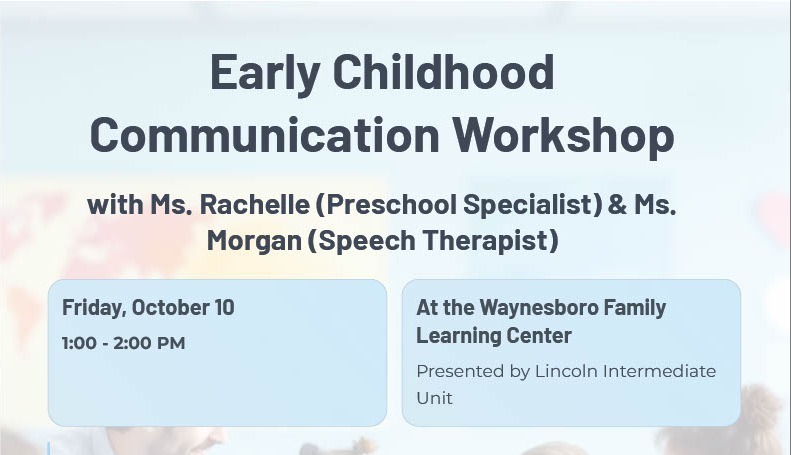 Early Childhood Communication Workshop

with Ms. Rachelle (Preschool Specialist) & Ms. Morgan (Speech Therapist)

Friday, October 10

1:00 - 2:00 PM

At the Waynesboro Family Learning Center

Presented by Lincoln Intermediate Unit